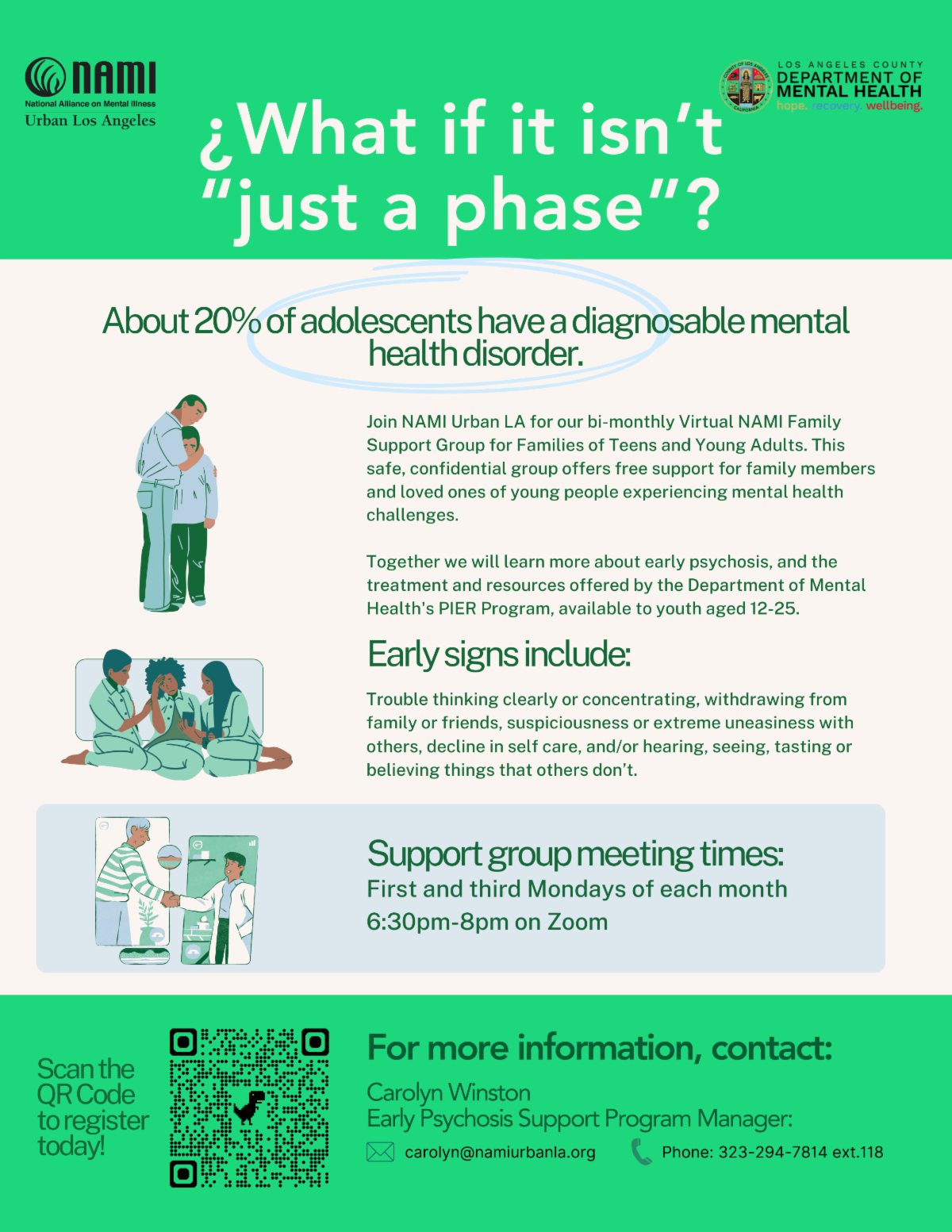 NAMI
National Alliance on Mental Illness
Urban Los Angeles

LOS ANGELES COUNTY
DEPARTMENT OF MENTAL HEALTH
hope. recovery. wellbeing.

¿What if it isn't "just a phase"?

About 20% of adolescents have a diagnosable mental health disorder.

Join NAMI Urban LA for our bi-monthly Virtual NAMI Family Support Group for Families of Teens and Young Adults. This safe, confidential group offers free support for family members and loved ones of young people experiencing mental health challenges.

Together we will learn more about early psychosis, and the treatment and resources offered by the Department of Mental Health's PIER Program, available to youth aged 12-25.

Early signs include:

Trouble thinking clearly or concentrating, withdrawing from family or friends, suspiciousness or extreme uneasiness with others, decline in self care, and/or hearing, seeing, tasting or believing things that others don't.

Support group meeting times:
First and third Mondays of each month
6:30pm-8pm on Zoom

Scan the QR Code to register today!

For more information, contact:
Carolyn Winston
Early Psychosis Support Program Manager:
carolyn@namiurbanla.org
Phone: 323-294-7814 ext.118